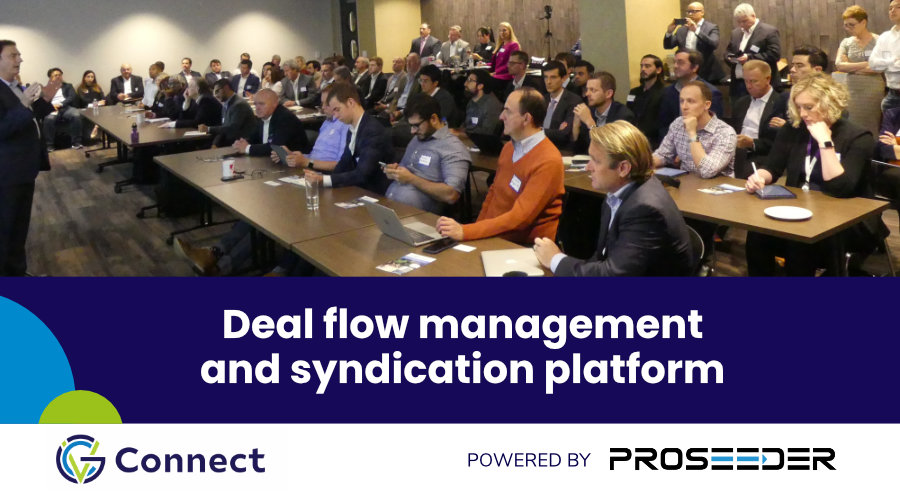 Deal flow management and syndication platform

Connect

POWERED BY PROSEEDER